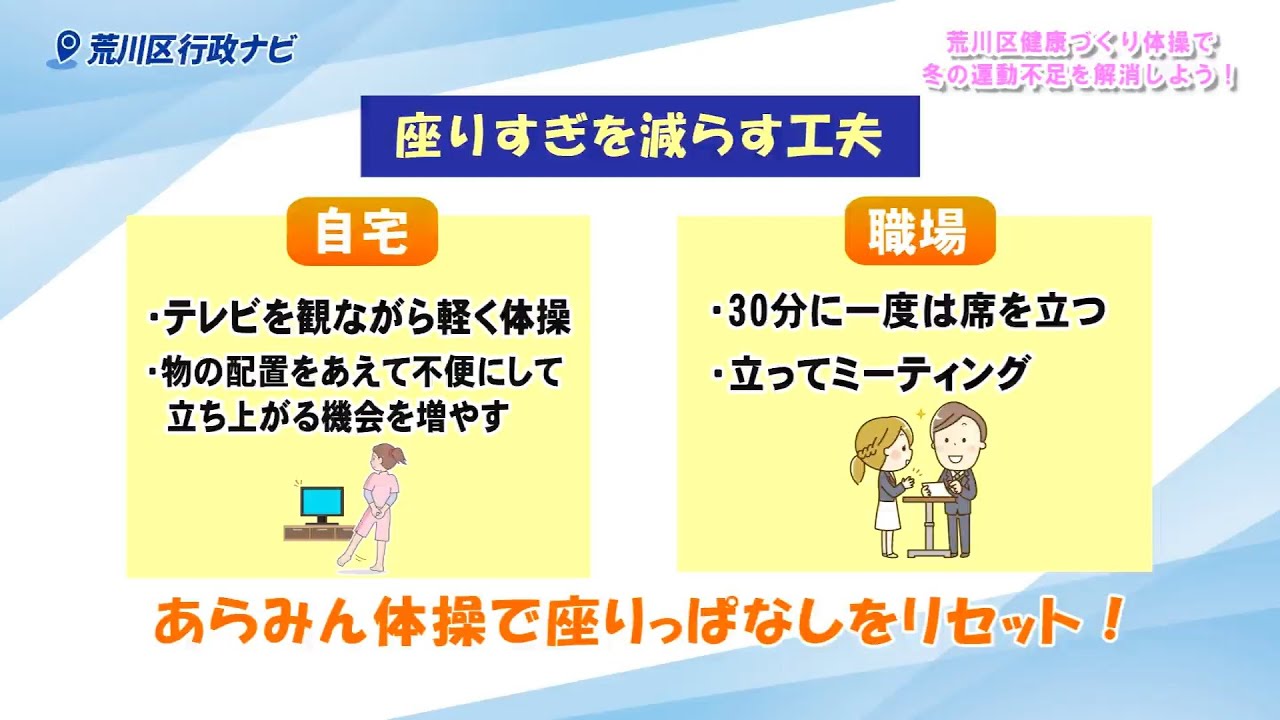 荒川区行政ナビ

荒川区健康づくり体操で
冬の運動不足を解消しよう！

座りすぎを減らす工夫

自宅

・テレビを観ながら軽く体操
・物の配置をあえて不便にして立ち上がる機会を増やす

職場

・30分に一度は席を立つ
・立ってミーティング

あらみん体操で座りっぱなしをリセット！